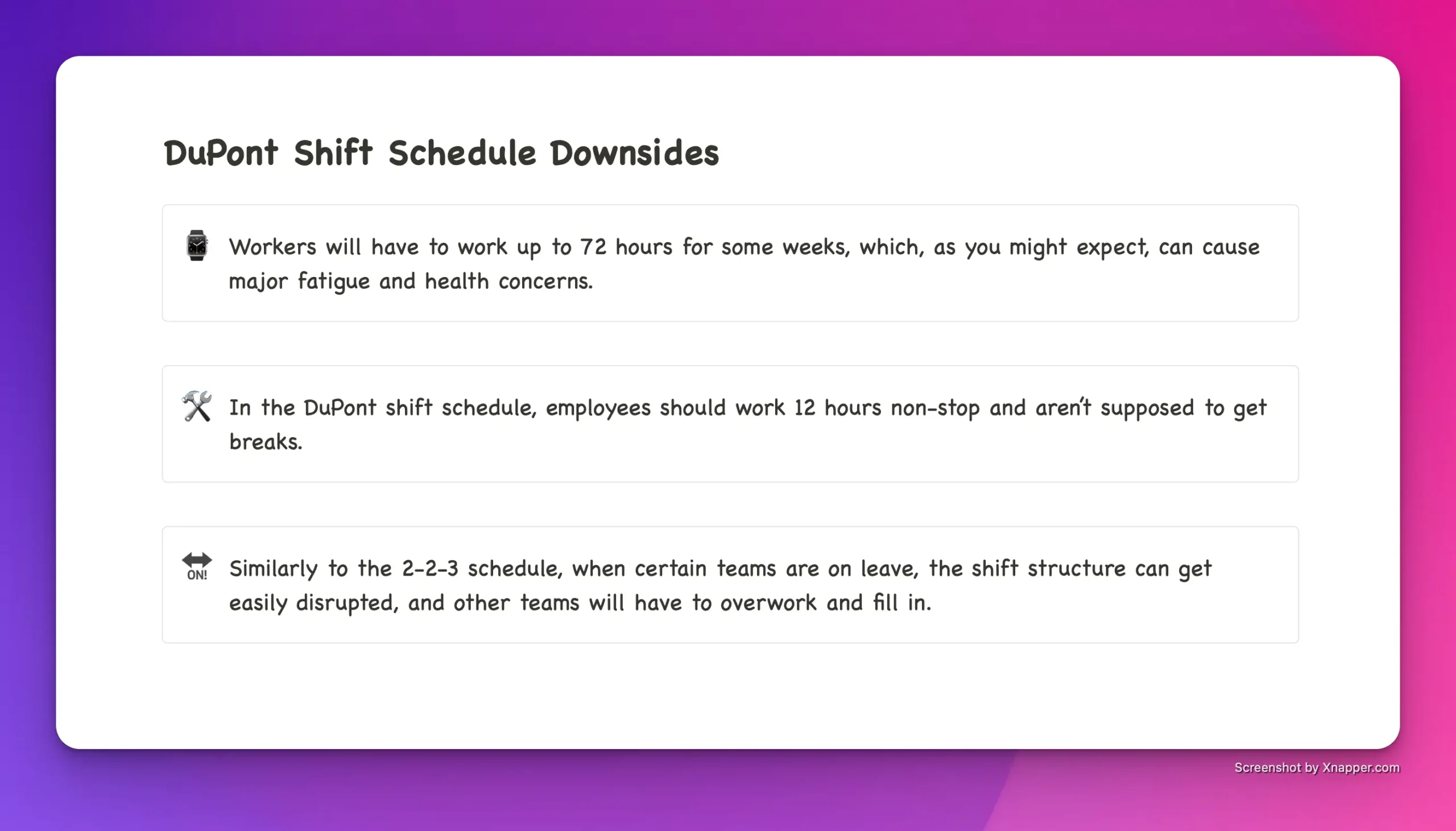 DuPont Shift Schedule Downsides

Workers will have to work up to 72 hours for some weeks, which, as you might expect, can cause major fatigue and health concerns.

In the DuPont shift schedule, employees should work 12 hours non-stop and aren't supposed to get breaks.

ON!

Similarly to the 2-2-3 schedule, when certain teams are on leave, the shift structure can get easily disrupted, and other teams will have to overwork and fill in.

Screenshot by Xnapper.com